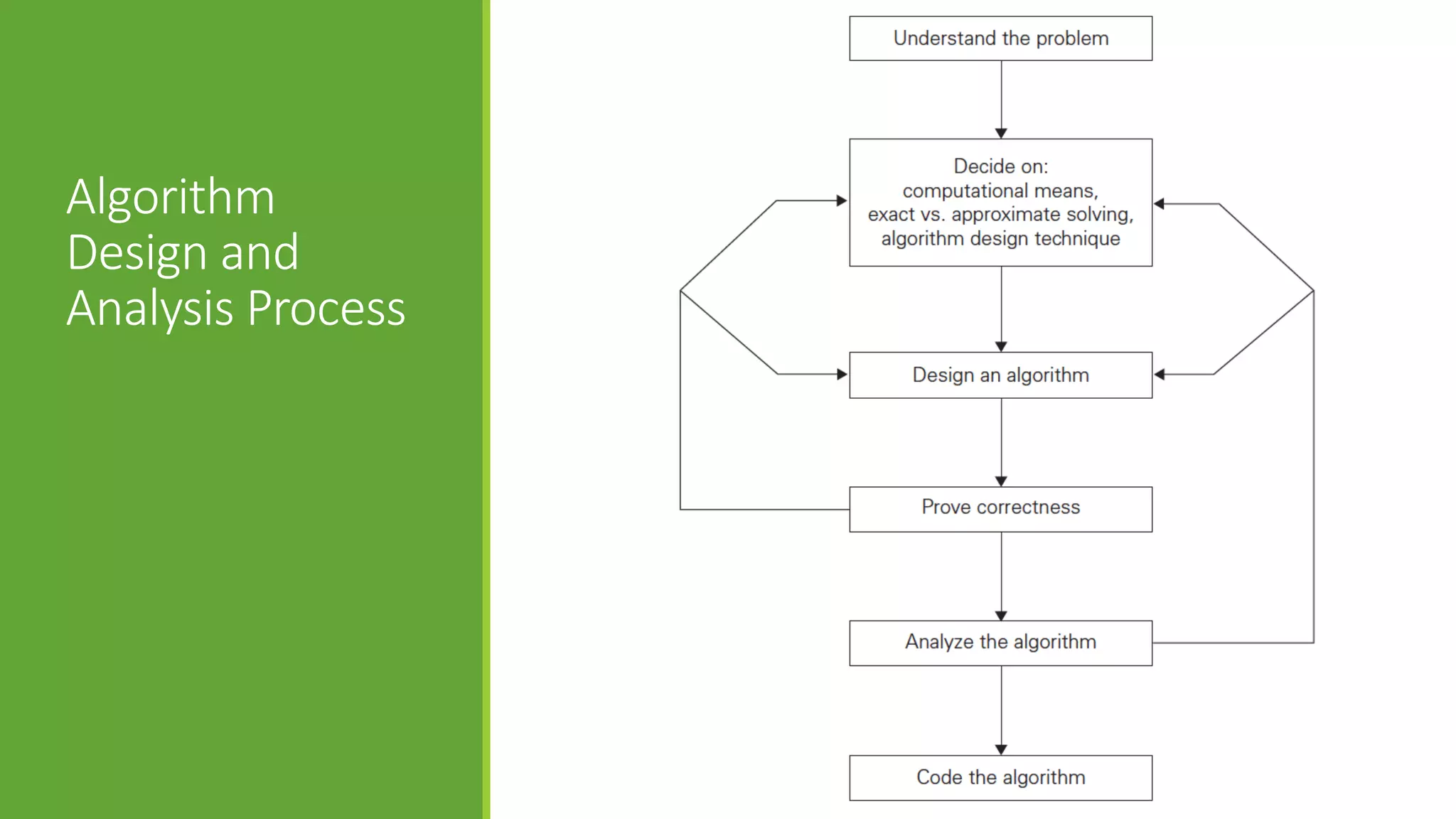 Algorithm Design and Analysis Process

Understand the problem

Decide on:
computational means,
exact vs. approximate solving,
algorithm design technique

Design an algorithm

Prove correctness

Analyze the algorithm

Code the algorithm